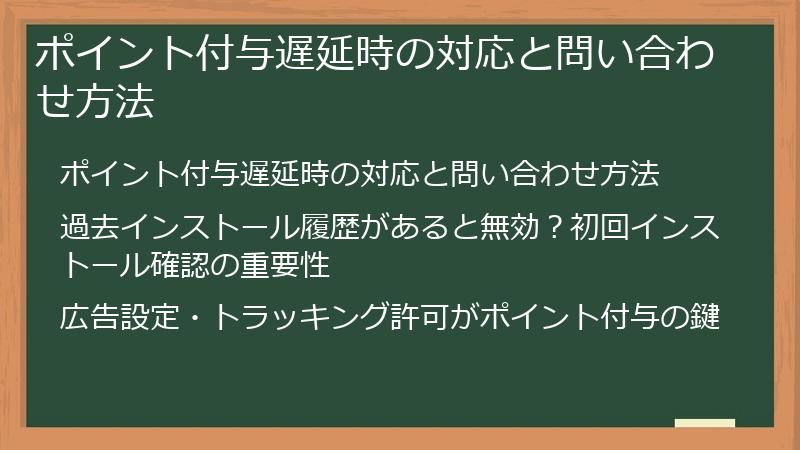 ポイント付与遅延時の対応と問い合わせ方法

ポイント付与遅延時の対応と問い合わせ方法

過去インストール履歴があると無効？初回インストール確認の重要性

広告設定・トラッキング許可がポイント付与の鍵